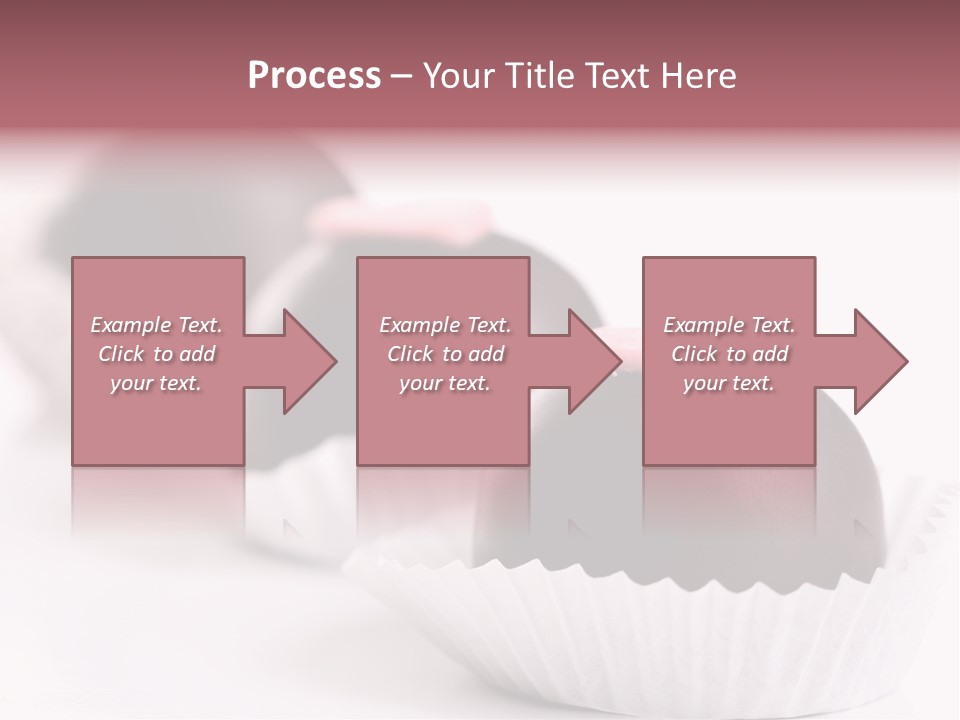 Process – Your Title Text Here

Example Text. Click to add your text.

Example Text. Click to add your text.

Example Text. Click to add your text.